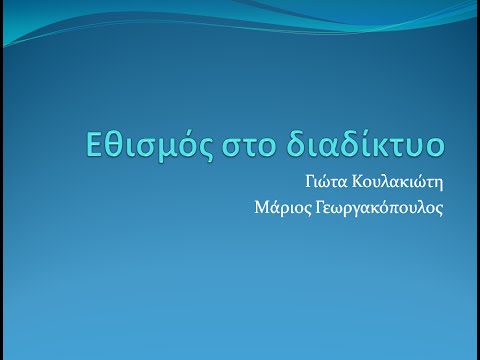 Εθισμός στο διαδίκτυο

Γιώτα Κουλακιώτη
Μάριος Γεωργακόπουλος